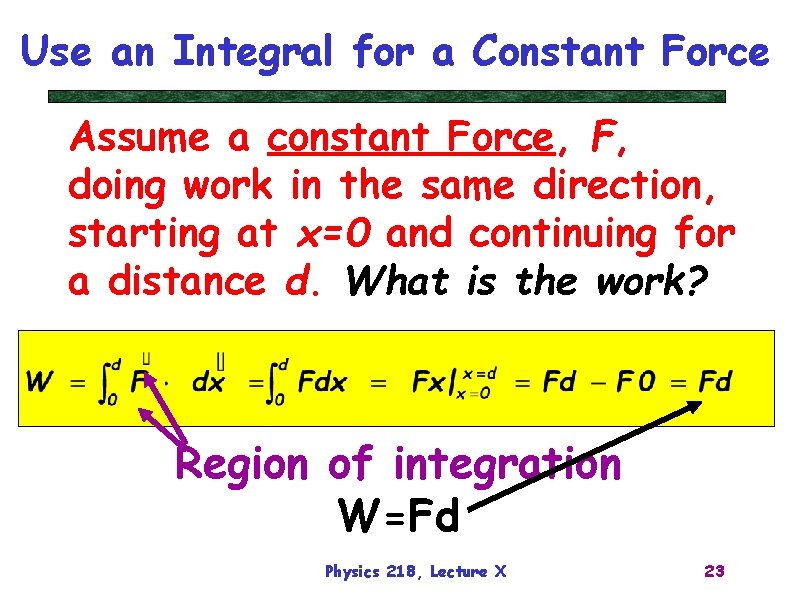 Use an Integral for a Constant Force

Assume a constant Force, F, doing work in the same direction, starting at x=0 and continuing for a distance d. What is the work?

$W = \int_0^d \vec{F} \cdot d\vec{x} = \int_0^d F dx = Fx|_{x=0}^{x=d} = Fd - F0 = Fd$

Region of integration

W=Fd

Physics 218, Lecture X

23